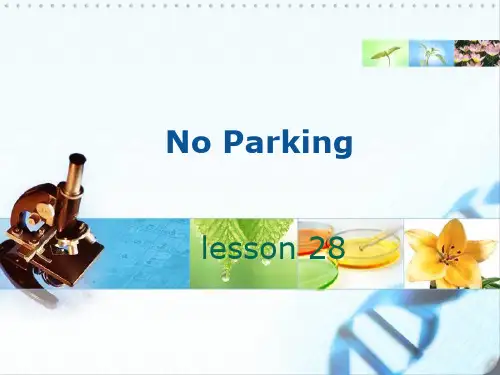 No Parking

lesson 28